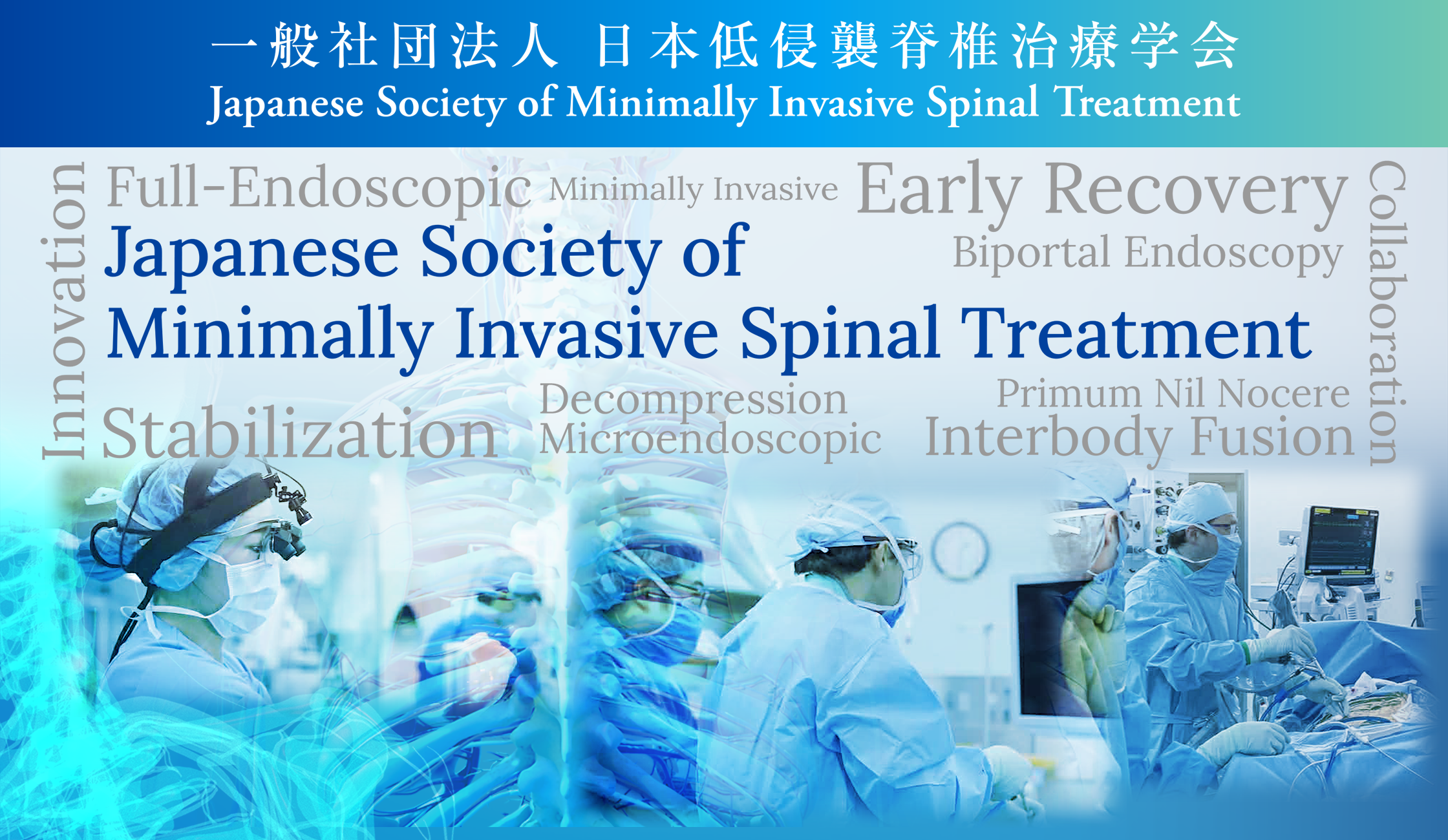 一般社団法人 日本低侵襲脊椎治療学会
Japanese Society of Minimally Invasive Spinal Treatment

Innovation

Full-Endoscopic Minimally Invasive Early Recovery

Japanese Society of Minimally Invasive Spinal Treatment

Biportal Endoscopy

Stabilization Decompression Microendoscopic Primum Nil Nocere Interbody Fusion

Collaboration